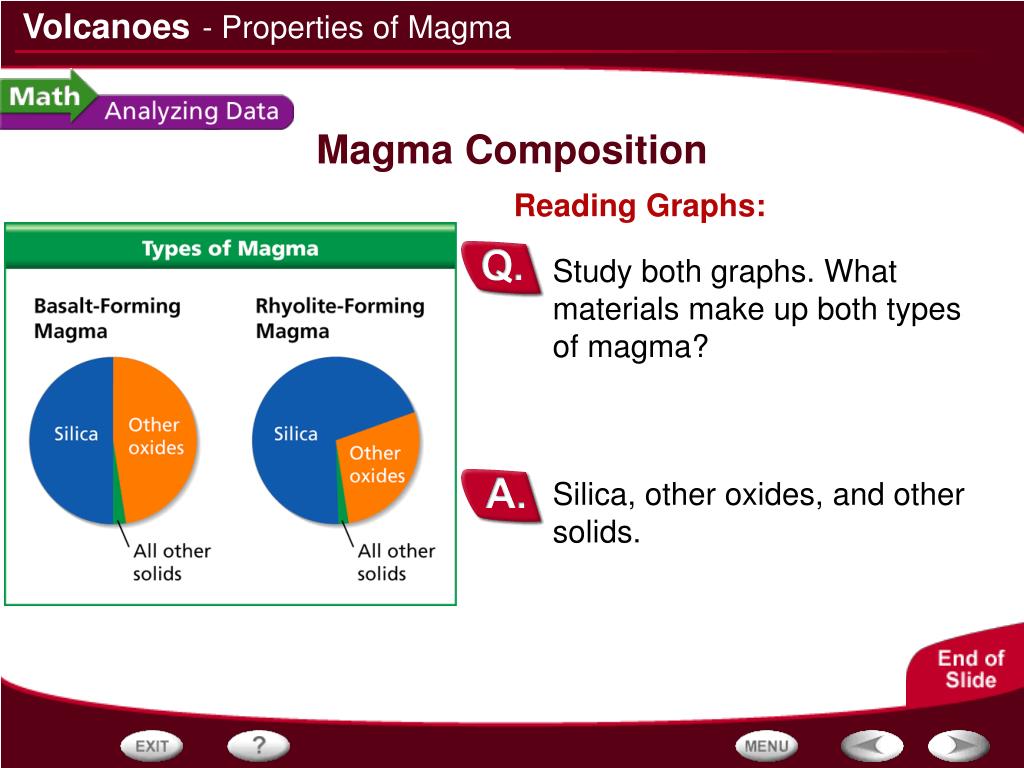 Volcanoes - Properties of Magma

Math Analyzing Data

Magma Composition

Reading Graphs:

Types of Magma

Basalt-Forming Magma

Silica

Other oxides

All other solids

Rhyolite-Forming Magma

Silica

Other oxides

All other solids

Q. Study both graphs. What materials make up both types of magma?

A. Silica, other oxides, and other solids.

End of Slide

EXIT

?

MENU